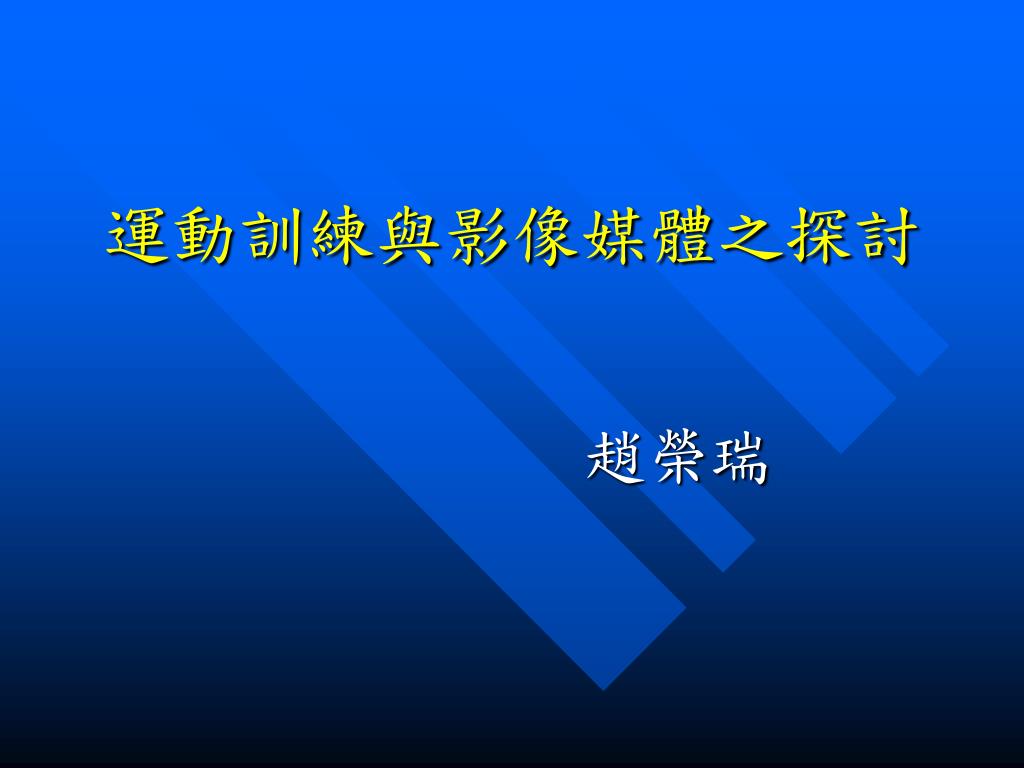 運動訓練與影像媒體之探討

趙榮瑞